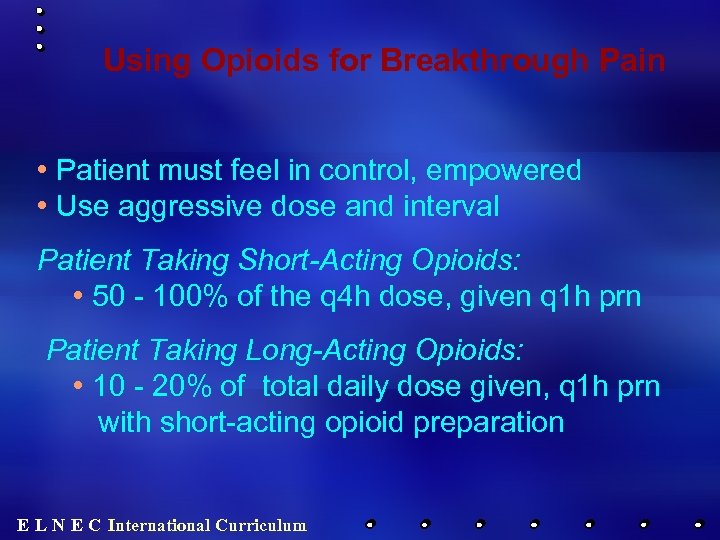 Using Opioids for Breakthrough Pain

• Patient must feel in control, empowered
• Use aggressive dose and interval

Patient Taking Short-Acting Opioids:
• 50 - 100% of the q4h dose, given q1h prn

Patient Taking Long-Acting Opioids:
• 10 - 20% of total daily dose given, q1h prn with short-acting opioid preparation

E L N E C International Curriculum